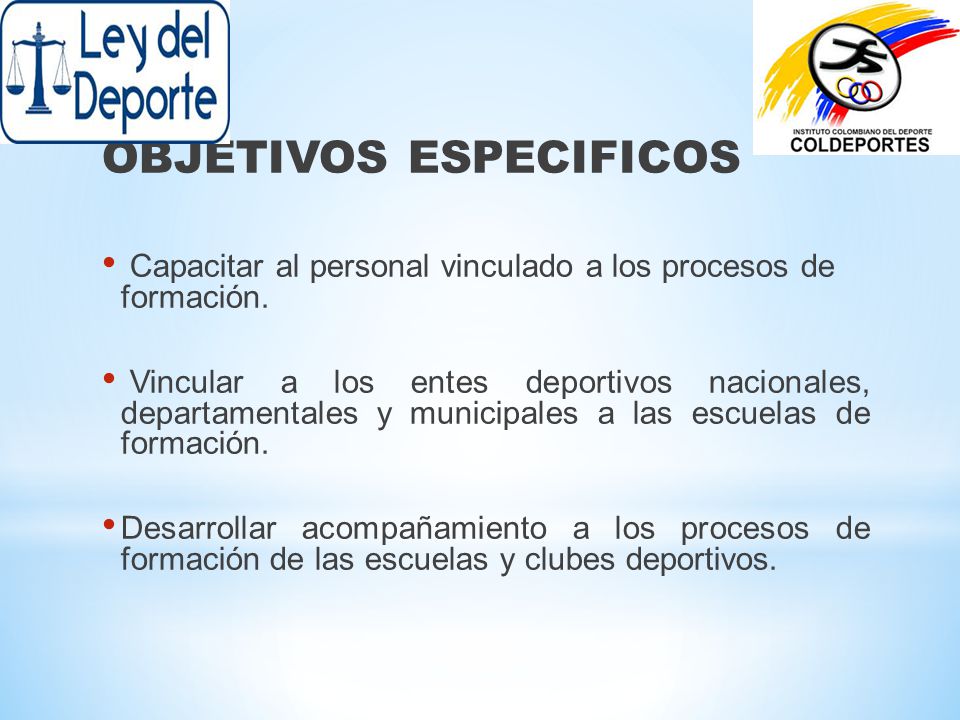 Ley del Deporte

INSTITUTO COLOMBIANO DEL DEPORTE
COLDEPORTES

OBJETIVOS ESPECIFICOS

• Capacitar al personal vinculado a los procesos de formación.

• Vincular a los entes deportivos nacionales, departamentales y municipales a las escuelas de formación.

• Desarrollar acompañamiento a los procesos de formación de las escuelas y clubes deportivos.